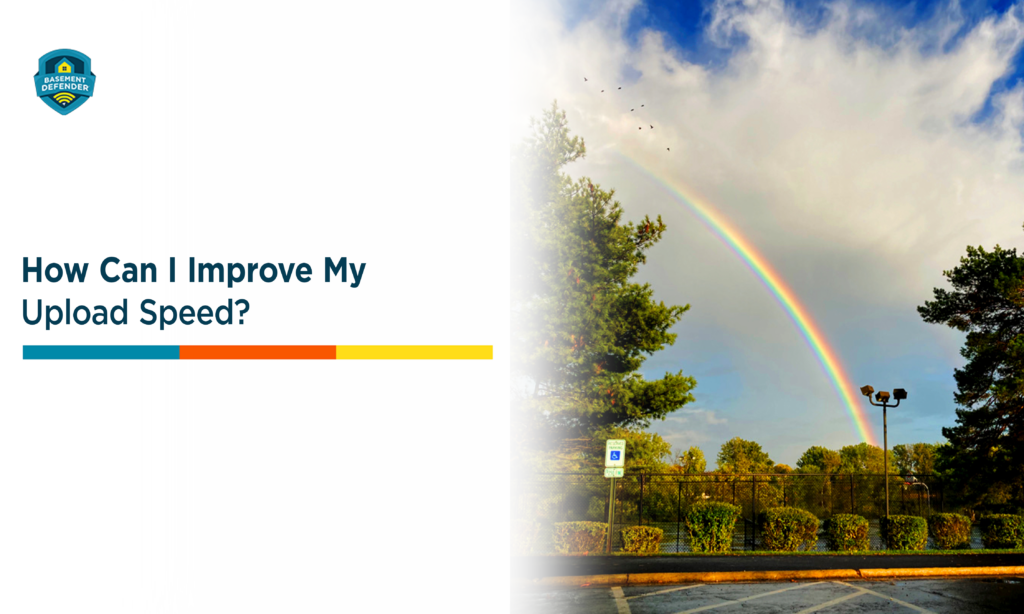 BASEMENT DEFENDER

How Can I Improve My Upload Speed?